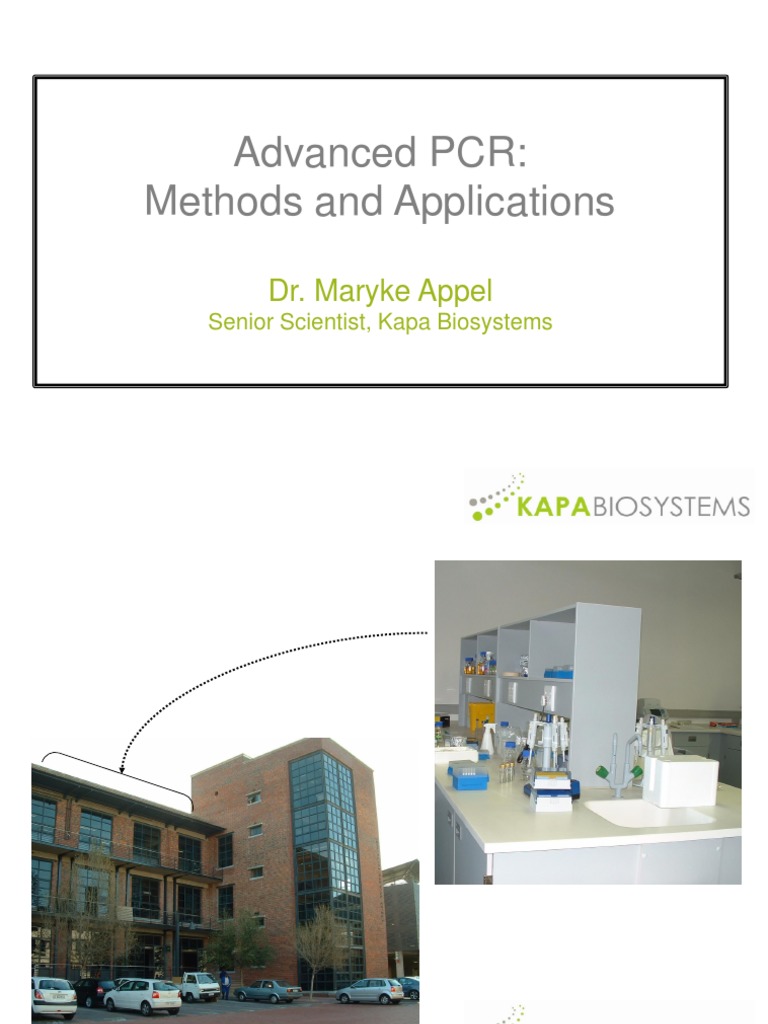 Advanced PCR:
Methods and Applications

Dr. Maryke Appel
Senior Scientist, Kapa Biosystems

KAPABIOSYSTEMS